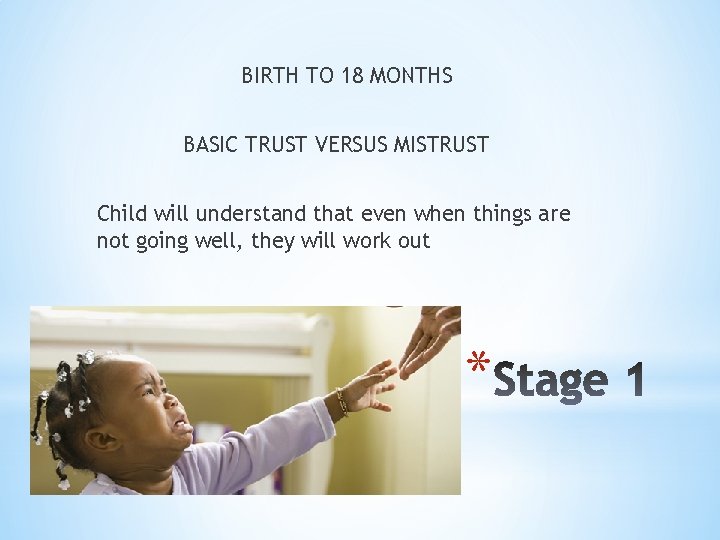 BIRTH TO 18 MONTHS

BASIC TRUST VERSUS MISTRUST

Child will understand that even when things are not going well, they will work out

*Stage 1